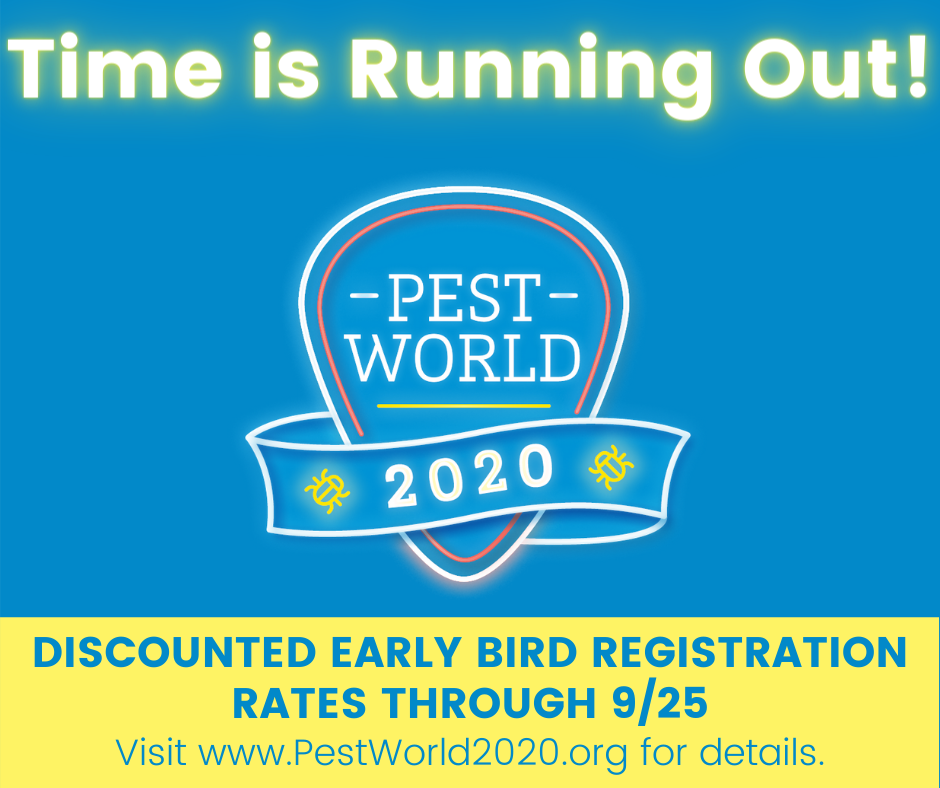 Time is Running Out!

-PEST-
WORLD

2020

DISCOUNTED EARLY BIRD REGISTRATION RATES THROUGH 9/25

Visit www.PestWorld2020.org for details.